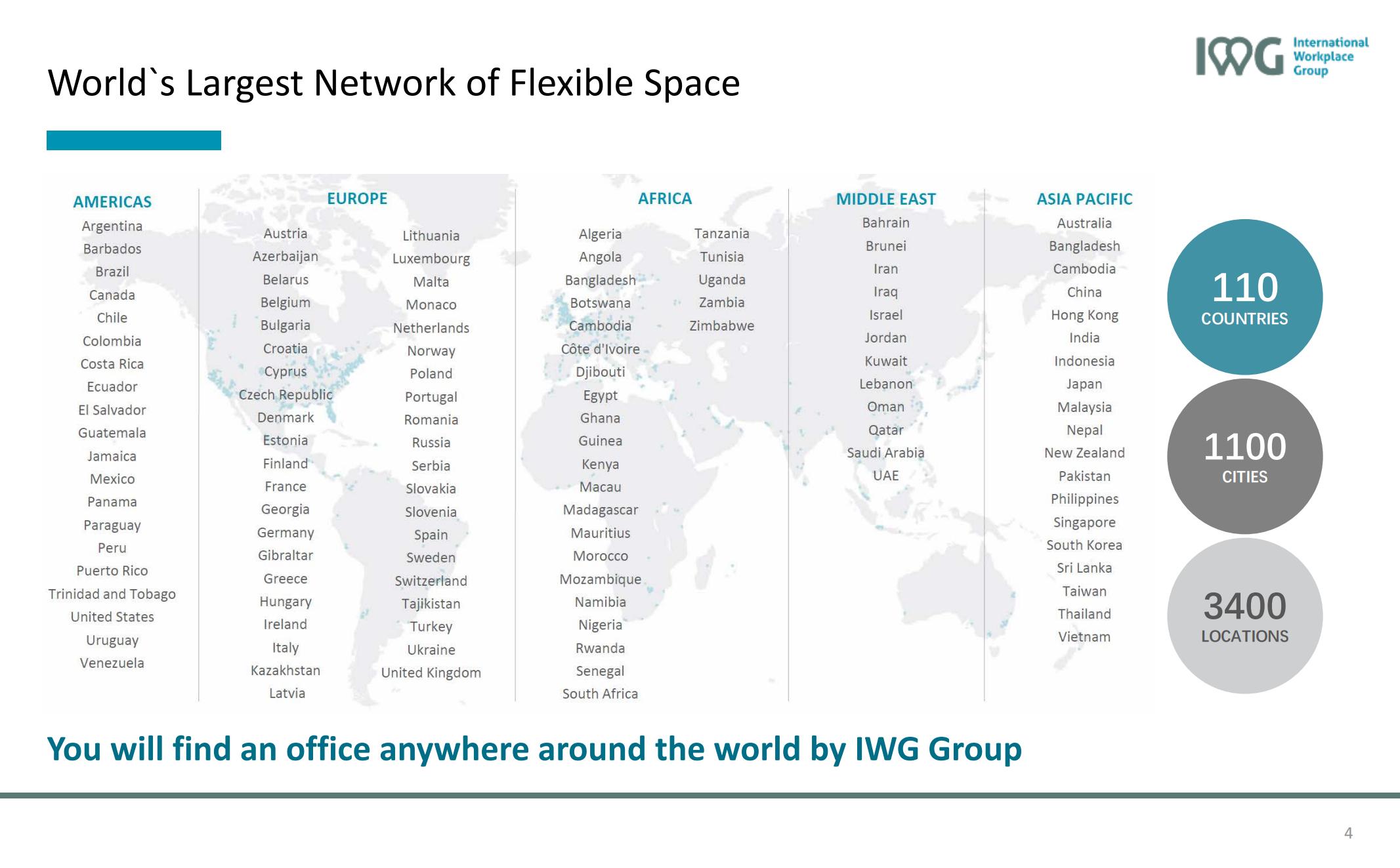 IWG International Workplace Group

World`s Largest Network of Flexible Space

AMERICAS
Argentina
Barbados
Brazil
Canada
Chile
Colombia
Costa Rica
Ecuador
El Salvador
Guatemala
Jamaica
Mexico
Panama
Paraguay
Peru
Puerto Rico
Trinidad and Tobago
United States
Uruguay
Venezuela

EUROPE
Austria
Azerbaijan
Belarus
Belgium
Bulgaria
Croatia
Cyprus
Czech Republic
Denmark
Estonia
Finland
France
Georgia
Germany
Gibraltar
Greece
Hungary
Ireland
Italy
Kazakhstan
Latvia

Lithuania
Luxembourg
Malta
Monaco
Netherlands
Norway
Poland
Portugal
Romania
Russia
Serbia
Slovakia
Slovenia
Spain
Sweden
Switzerland
Tajikistan
Turkey
Ukraine
United Kingdom

AFRICA
Algeria
Angola
Bangladesh
Botswana
Cambodia
Côte d'Ivoire
Djibouti
Egypt
Ghana
Guinea
Kenya
Macau
Madagascar
Mauritius
Morocco
Mozambique
Namibia
Nigeria
Rwanda
Senegal
South Africa

Tanzania
Tunisia
Uganda
Zambia
Zimbabwe

MIDDLE EAST
Bahrain
Brunei
Iran
Iraq
Israel
Jordan
Kuwait
Lebanon
Oman
Qatar
Saudi Arabia
UAE

ASIA PACIFIC
Australia
Bangladesh
Cambodia
China
Hong Kong
India
Indonesia
Japan
Malaysia
Nepal
New Zealand
Pakistan
Philippines
Singapore
South Korea
Sri Lanka
Taiwan
Thailand
Vietnam

110
COUNTRIES

1100
CITIES

3400
LOCATIONS

You will find an office anywhere around the world by IWG Group

4